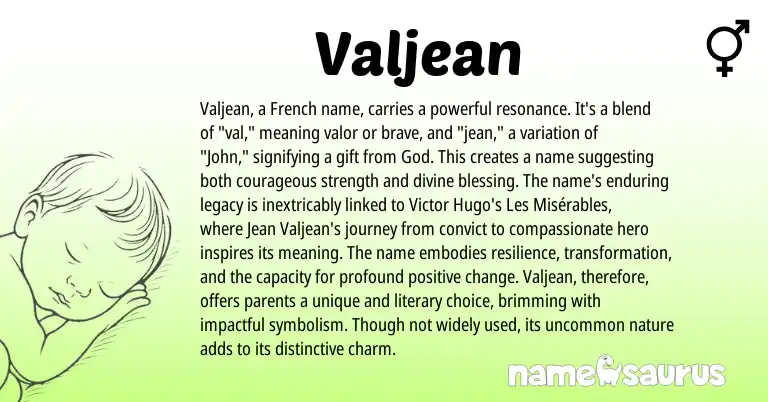 Valjean

Valjean, a French name, carries a powerful resonance. It's a blend of "val," meaning valor or brave, and "jean," a variation of "John," signifying a gift from God. This creates a name suggesting both courageous strength and divine blessing. The name's enduring legacy is inextricably linked to Victor Hugo's Les Misérables, where Jean Valjean's journey from convict to compassionate hero inspires its meaning. The name embodies resilience, transformation, and the capacity for profound positive change. Valjean, therefore, offers parents a unique and literary choice, brimming with impactful symbolism. Though not widely used, its uncommon nature adds to its distinctive charm.

namesaurus